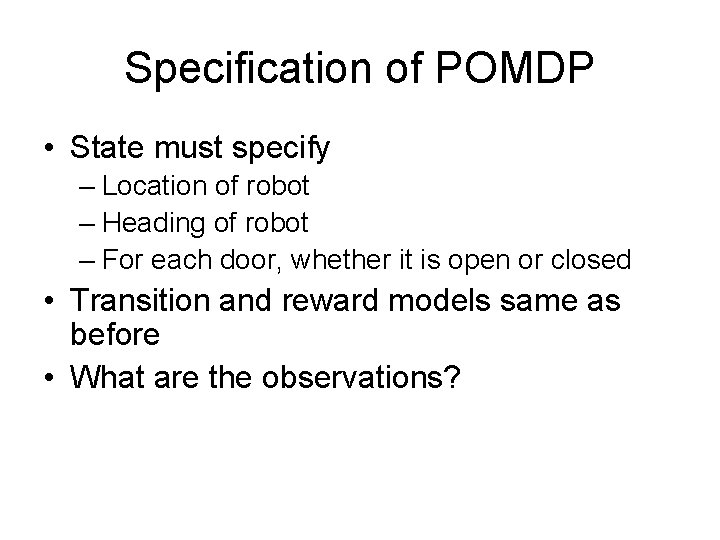 Specification of POMDP

• State must specify
– Location of robot
– Heading of robot
– For each door, whether it is open or closed
• Transition and reward models same as before
• What are the observations?